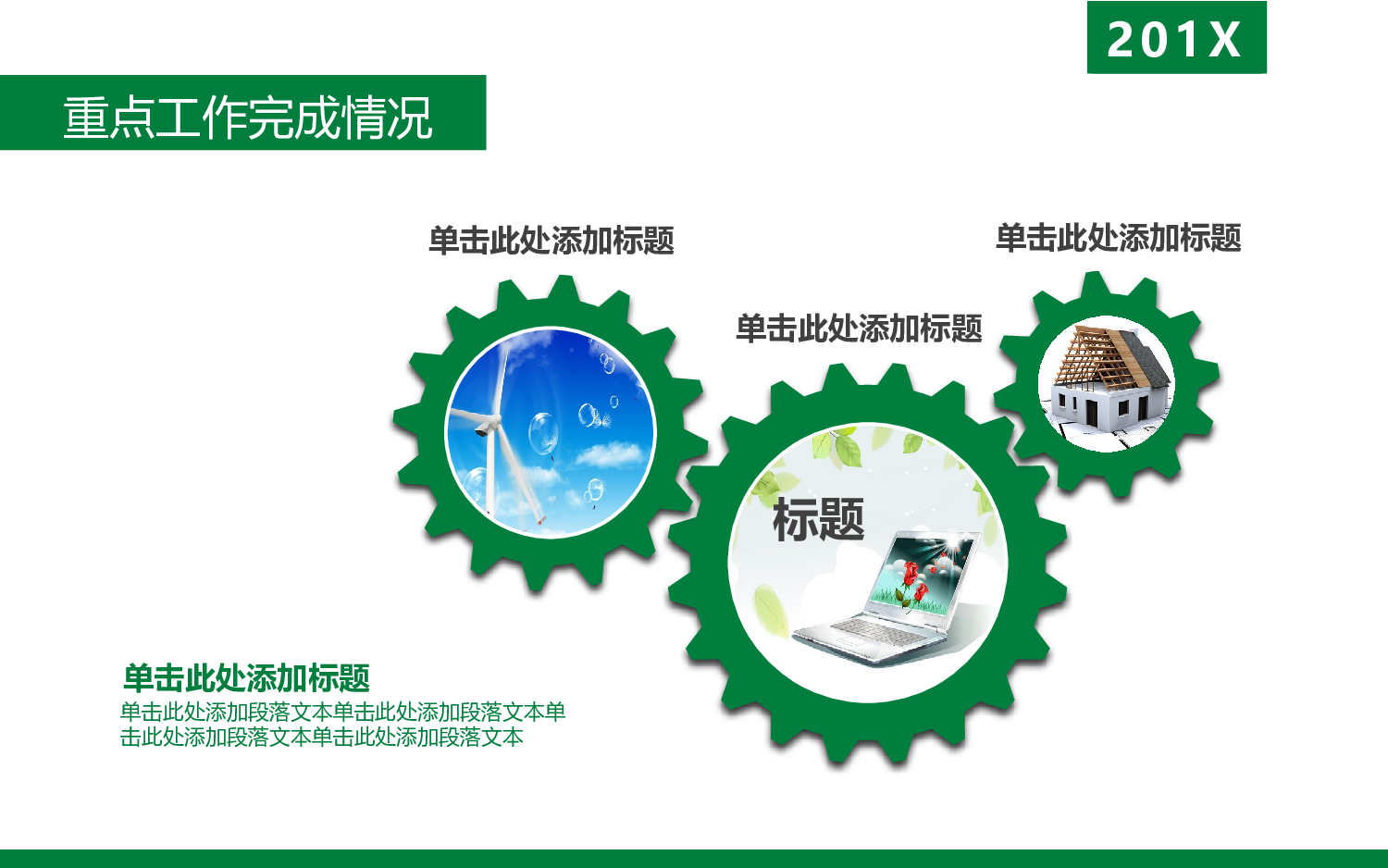 201X

重点工作完成情况

单击此处添加标题

单击此处添加标题

单击此处添加标题

标题

单击此处添加标题

单击此处添加段落文本单击此处添加段落文本单击此处添加段落文本单击此处添加段落文本